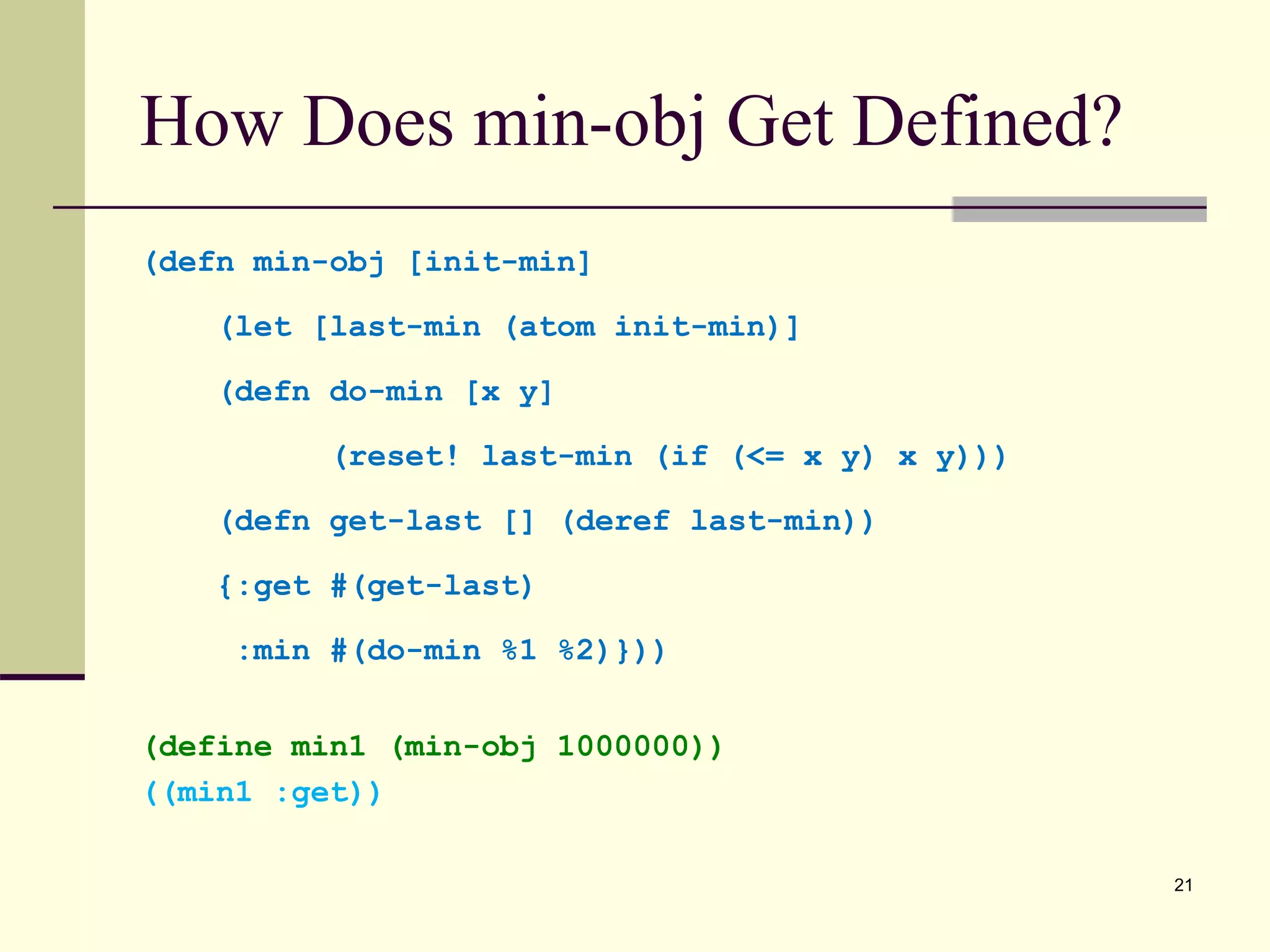 How Does min-obj Get Defined?

(defn min-obj [init-min]
    (let [last-min (atom init-min)]
    (defn do-min [x y]
        (reset! last-min (if (<= x y) x y)))
    (defn get-last [] (deref last-min))
    {:get #(get-last)
     :min #(do-min %1 %2)}))

(define min1 (min-obj 1000000))
((min1 :get))

21